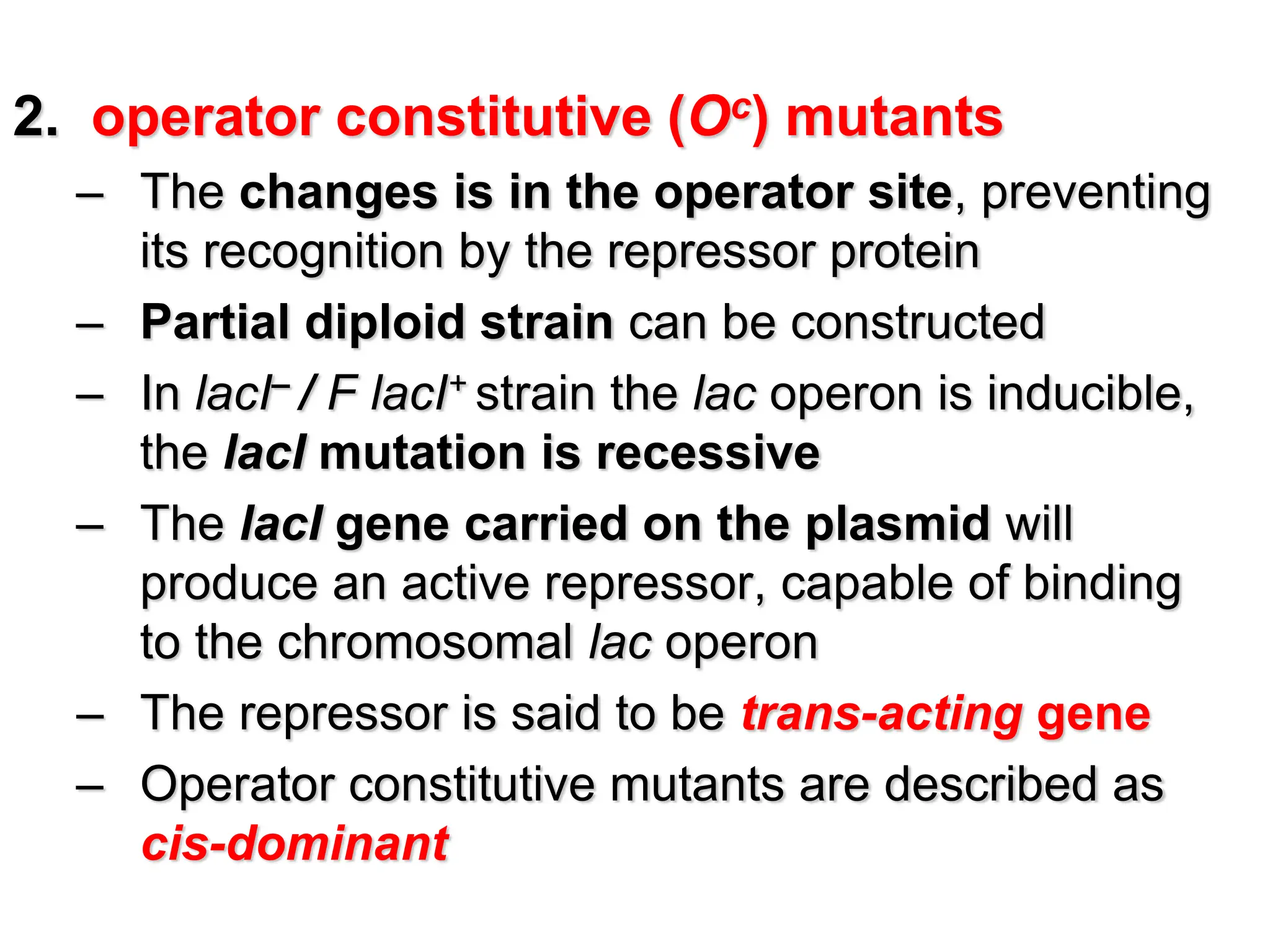 2. operator constitutive ($O^c$) mutants

– The changes is in the operator site, preventing its recognition by the repressor protein

– Partial diploid strain can be constructed

– In $lacI^-$ / F $lacI^+$ strain the lac operon is inducible, the lacI mutation is recessive

– The lacI gene carried on the plasmid will produce an active repressor, capable of binding to the chromosomal lac operon

– The repressor is said to be trans-acting gene

– Operator constitutive mutants are described as cis-dominant